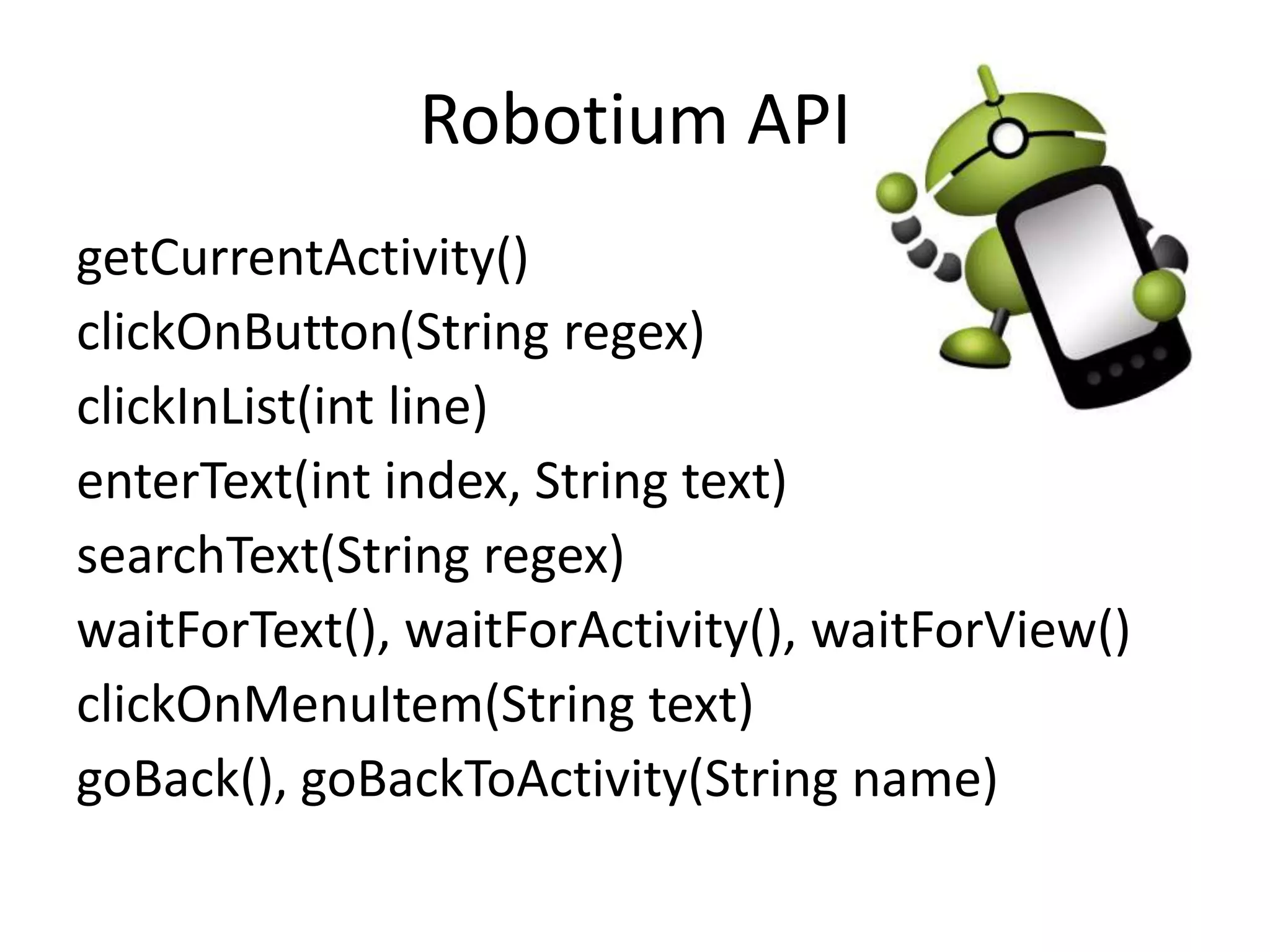 Robotium API

getCurrentActivity()
clickOnButton(String regex)
clickInList(int line)
enterText(int index, String text)
searchText(String regex)
waitForText(), waitForActivity(), waitForView()
clickOnMenuItem(String text)
goBack(), goBackToActivity(String name)